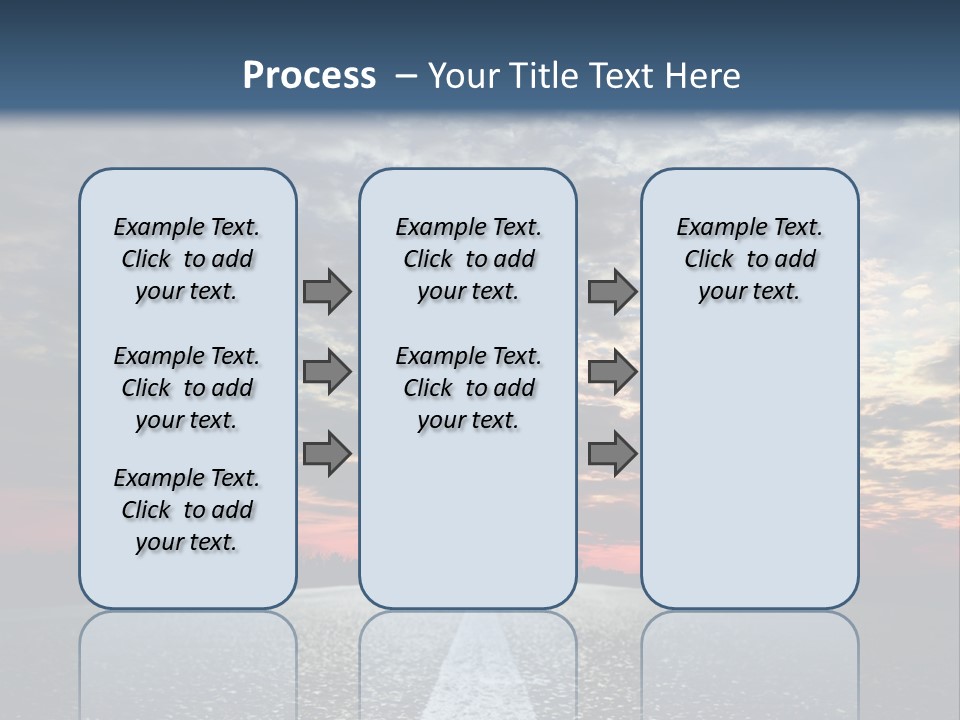 Process – Your Title Text Here

Example Text. Click to add your text.

Example Text. Click to add your text.

Example Text. Click to add your text.

Example Text. Click to add your text.

Example Text. Click to add your text.

Example Text. Click to add your text.